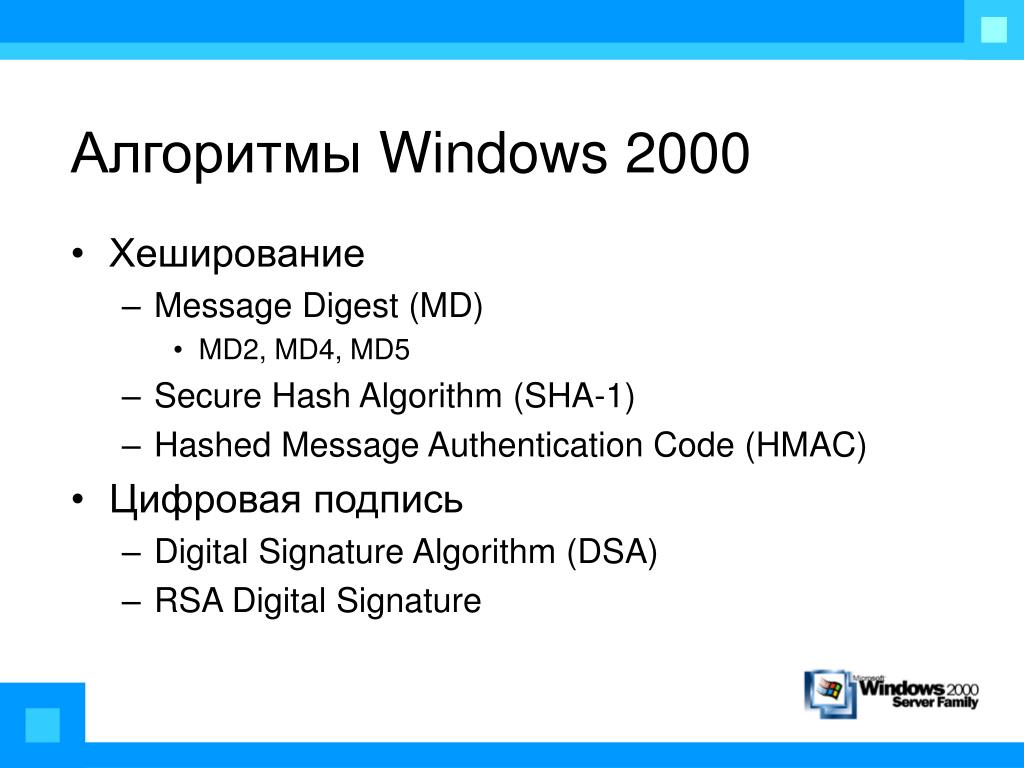 Алгоритмы Windows 2000

• Хеширование
– Message Digest (MD)
• MD2, MD4, MD5
– Secure Hash Algorithm (SHA-1)
– Hashed Message Authentication Code (HMAC)

• Цифровая подпись
– Digital Signature Algorithm (DSA)
– RSA Digital Signature

Microsoft Windows 2000 Server Family